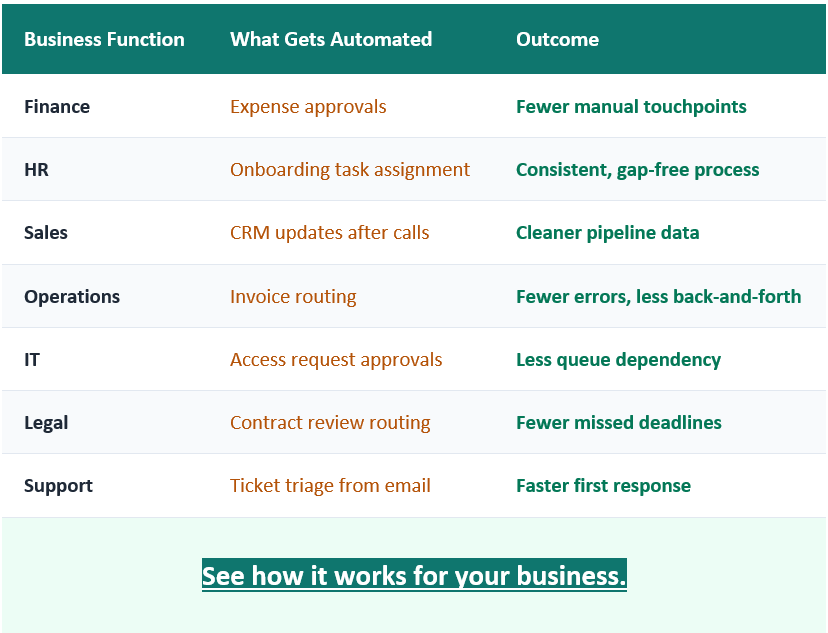 | Business Function | What Gets Automated | Outcome |
|---|---|---|
| Finance | Expense approvals | Fewer manual touchpoints |
| HR | Onboarding task assignment | Consistent, gap-free process |
| Sales | CRM updates after calls | Cleaner pipeline data |
| Operations | Invoice routing | Fewer errors, less back-and-forth |
| IT | Access request approvals | Less queue dependency |
| Legal | Contract review routing | Fewer missed deadlines |
| Support | Ticket triage from email | Faster first response |

See how it works for your business.